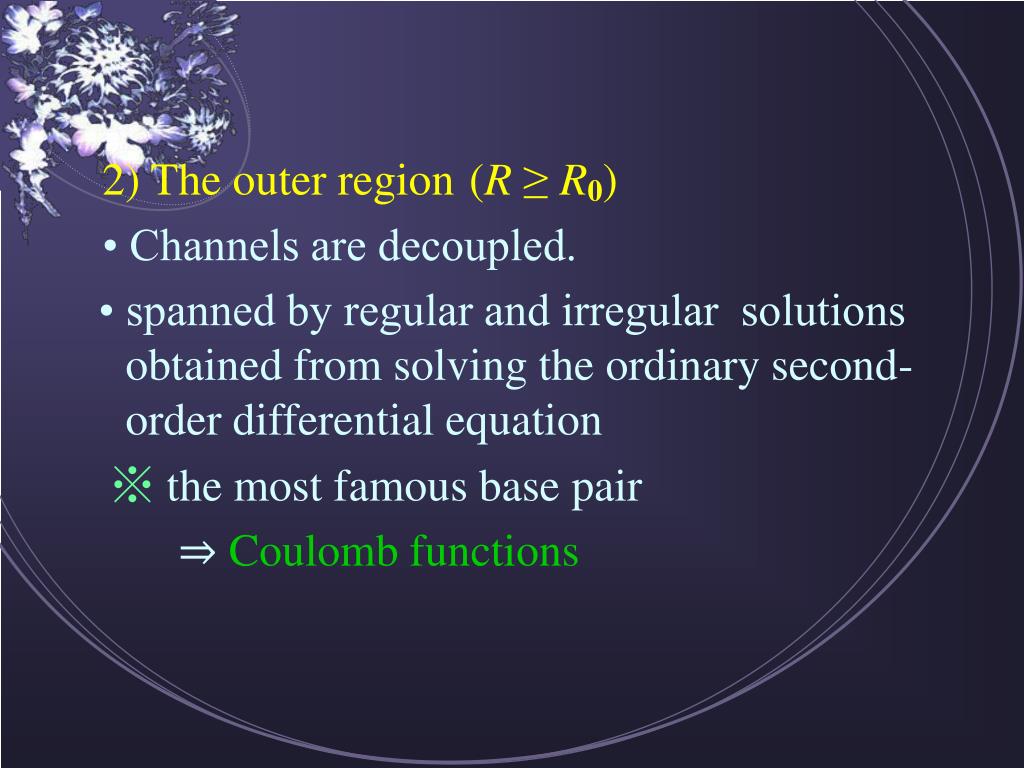 2) The outer region ($R \geq R_0$)

• Channels are decoupled.

• spanned by regular and irregular solutions obtained from solving the ordinary second-order differential equation

※ the most famous base pair

$\Rightarrow$ Coulomb functions